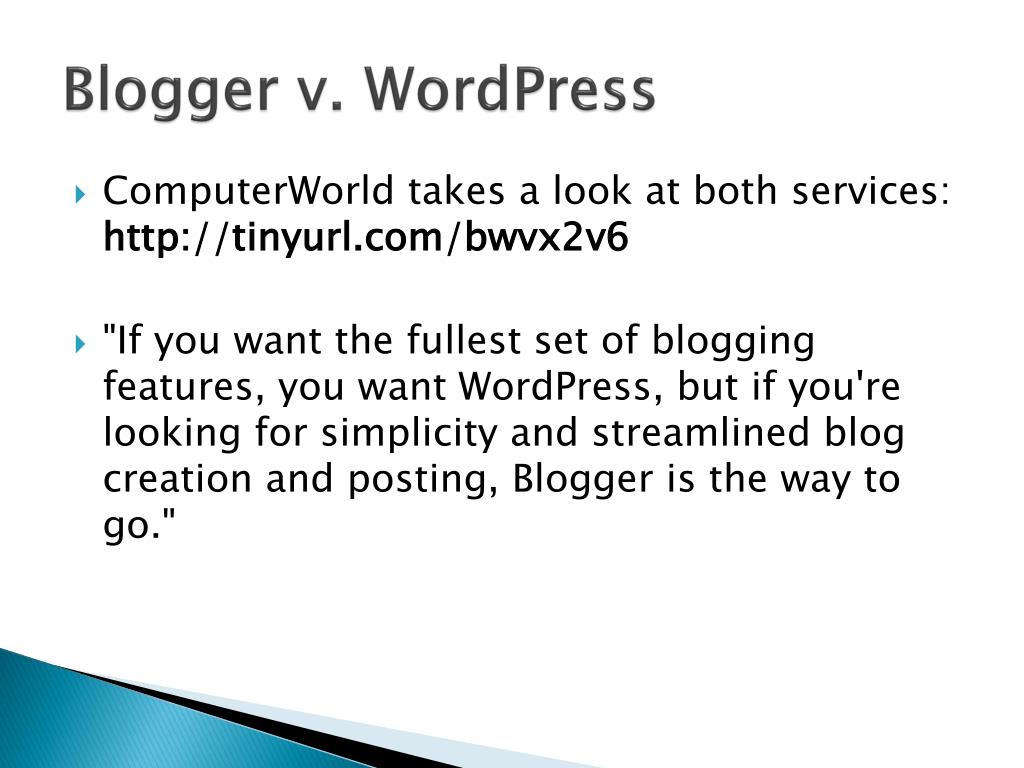 Blogger v. WordPress

ComputerWorld takes a look at both services: http://tinyurl.com/bwvx2v6

"If you want the fullest set of blogging features, you want WordPress, but if you're looking for simplicity and streamlined blog creation and posting, Blogger is the way to go."